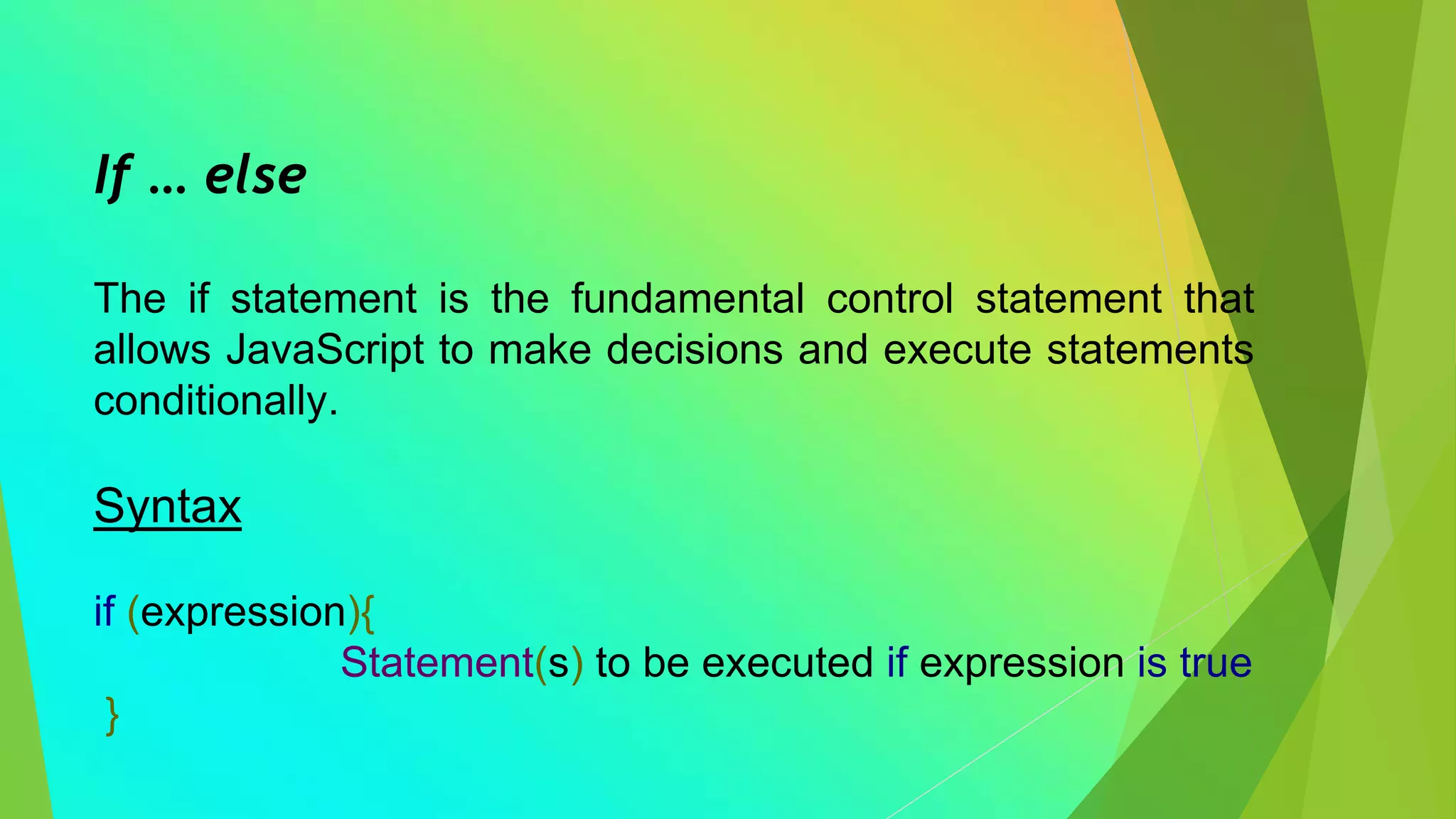 If … else

The if statement is the fundamental control statement that allows JavaScript to make decisions and execute statements conditionally.

Syntax

if (expression){
Statement(s) to be executed if expression is true
}